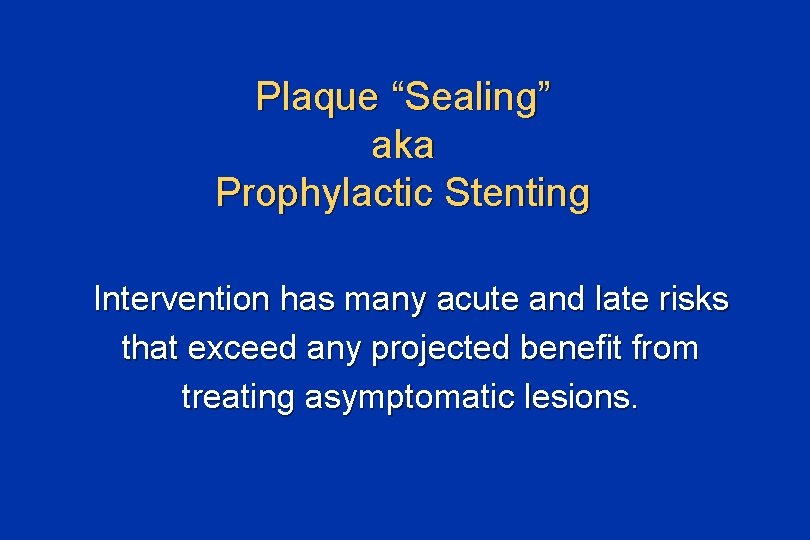 Plaque “Sealing”
aka
Prophylactic Stenting

Intervention has many acute and late risks that exceed any projected benefit from treating asymptomatic lesions.